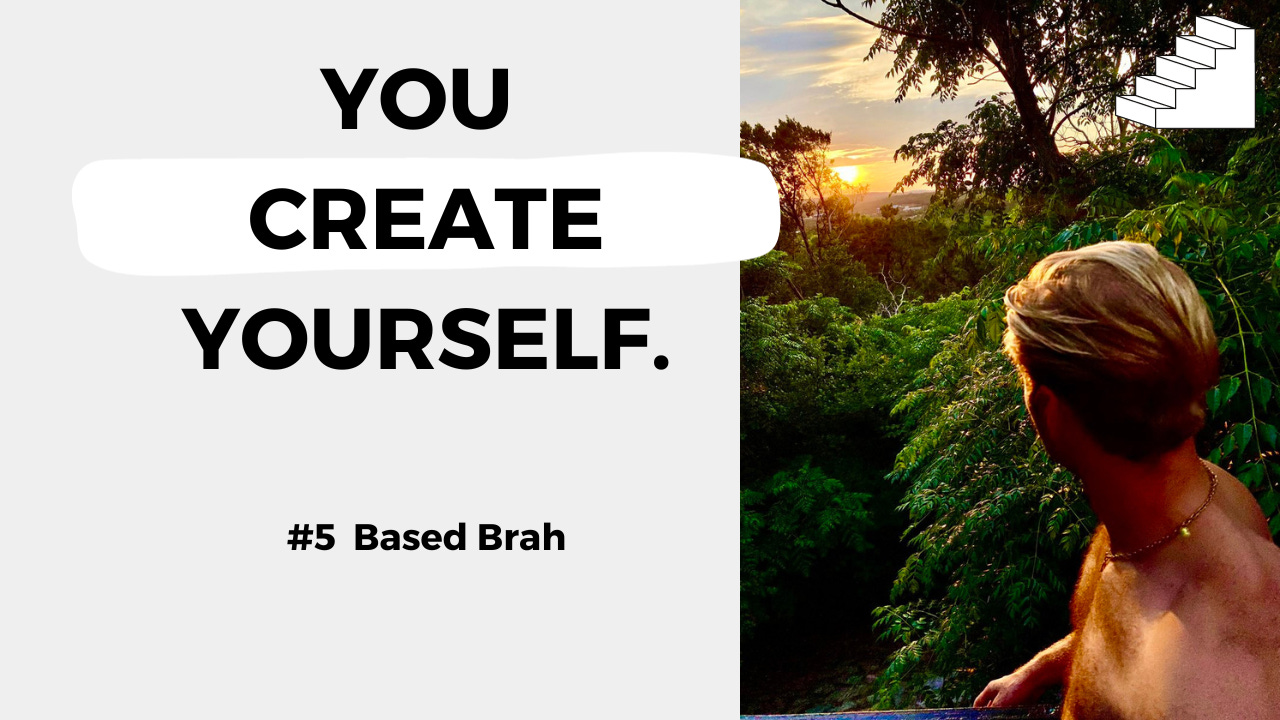 YOU
CREATE
YOURSELF.

#5 Based Brah